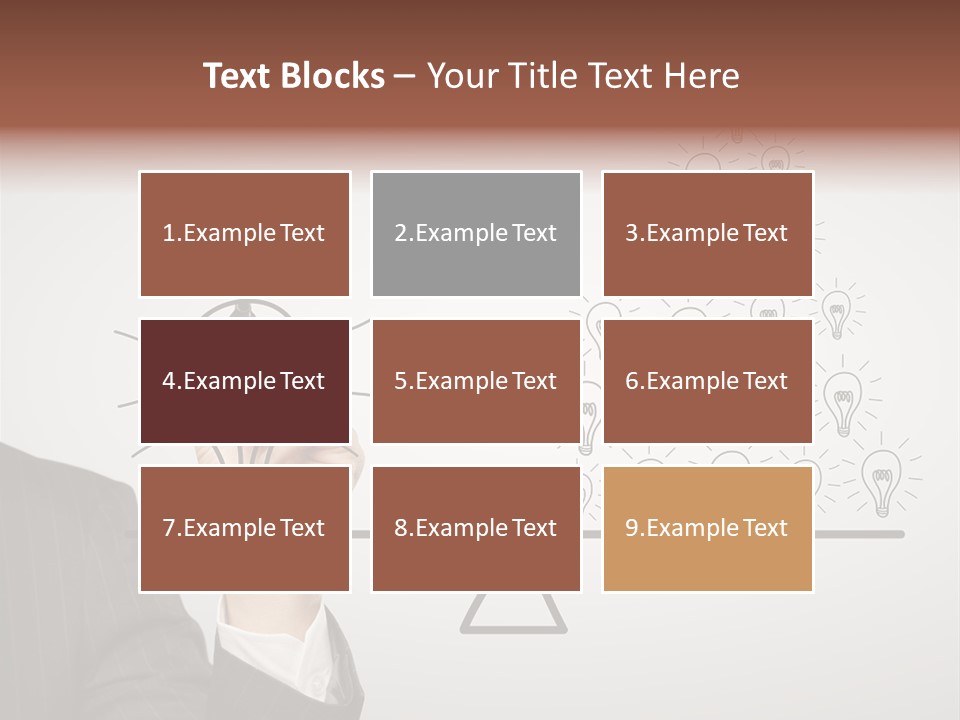 Text Blocks – Your Title Text Here

1.Example Text

2.Example Text

3.Example Text

4.Example Text

5.Example Text

6.Example Text

7.Example Text

8.Example Text

9.Example Text